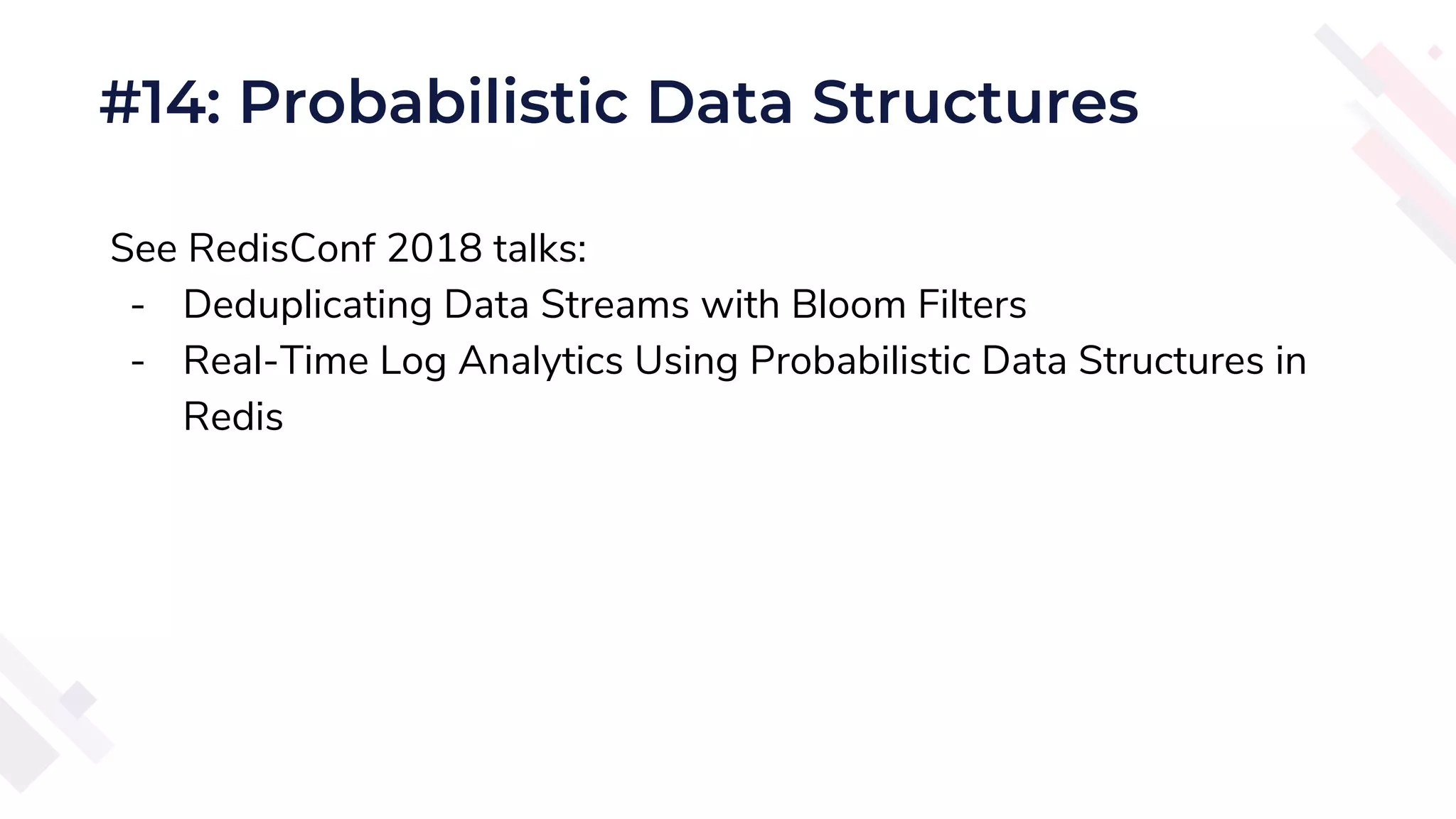 #14: Probabilistic Data Structures

See RedisConf 2018 talks:

- Deduplicating Data Streams with Bloom Filters
- Real-Time Log Analytics Using Probabilistic Data Structures in Redis